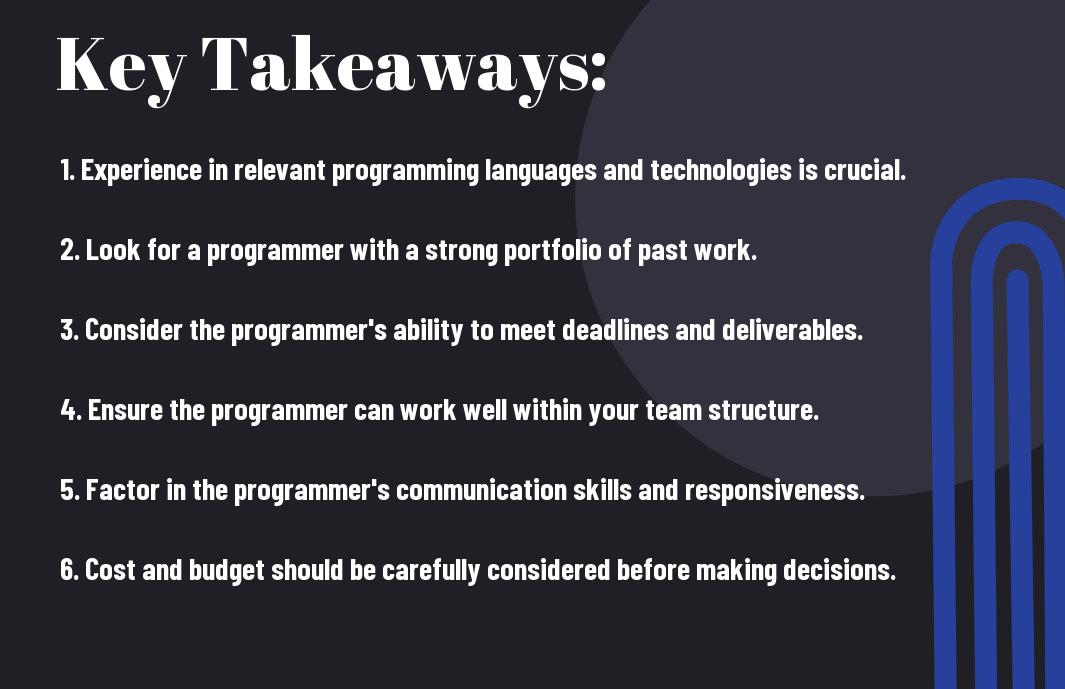 Key Takeaways:

1. Experience in relevant programming languages and technologies is crucial.

2. Look for a programmer with a strong portfolio of past work.

3. Consider the programmer's ability to meet deadlines and deliverables.

4. Ensure the programmer can work well within your team structure.

5. Factor in the programmer's communication skills and responsiveness.

6. Cost and budget should be carefully considered before making decisions.